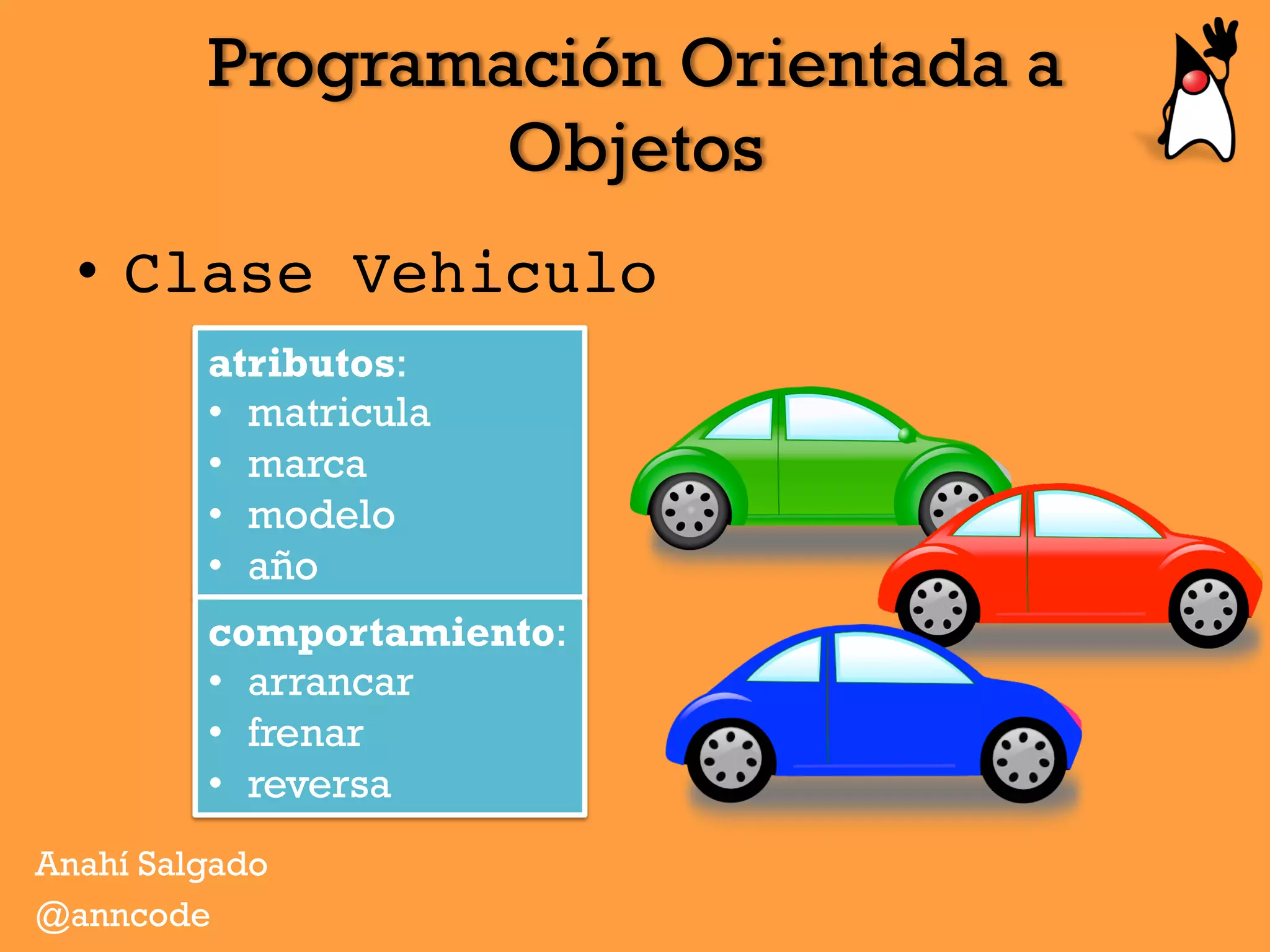 Programación Orientada a Objetos

• Clase Vehiculo

atributos:
• matricula
• marca
• modelo
• año

comportamiento:
• arrancar
• frenar
• reversa

Anahí Salgado
@anncode